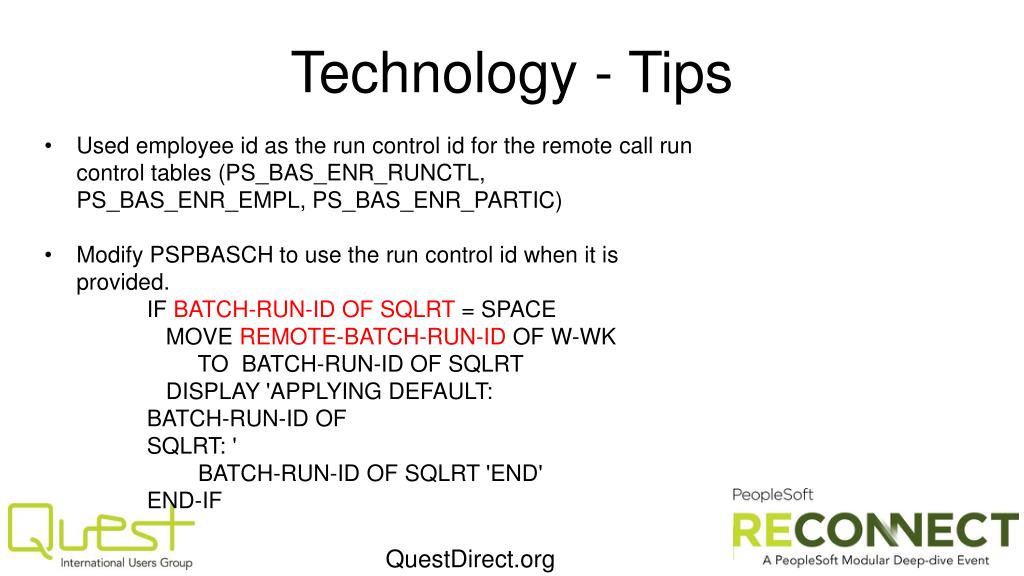 Technology - Tips

• Used employee id as the run control id for the remote call run control tables (PS_BAS_ENR_RUNCTL, PS_BAS_ENR_EMPL, PS_BAS_ENR_PARTIC)

• Modify PSPBASCH to use the run control id when it is provided.
IF BATCH-RUN-ID OF SQLRT = SPACE
MOVE REMOTE-BATCH-RUN-ID OF W-WK
TO BATCH-RUN-ID OF SQLRT
DISPLAY 'APPLYING DEFAULT:
BATCH-RUN-ID OF
SQLRT: '
BATCH-RUN-ID OF SQLRT 'END'
END-IF

Quest
International Users Group

QuestDirect.org

PeopleSoft
RECONNECT
A PeopleSoft Modular Deep-dive Event